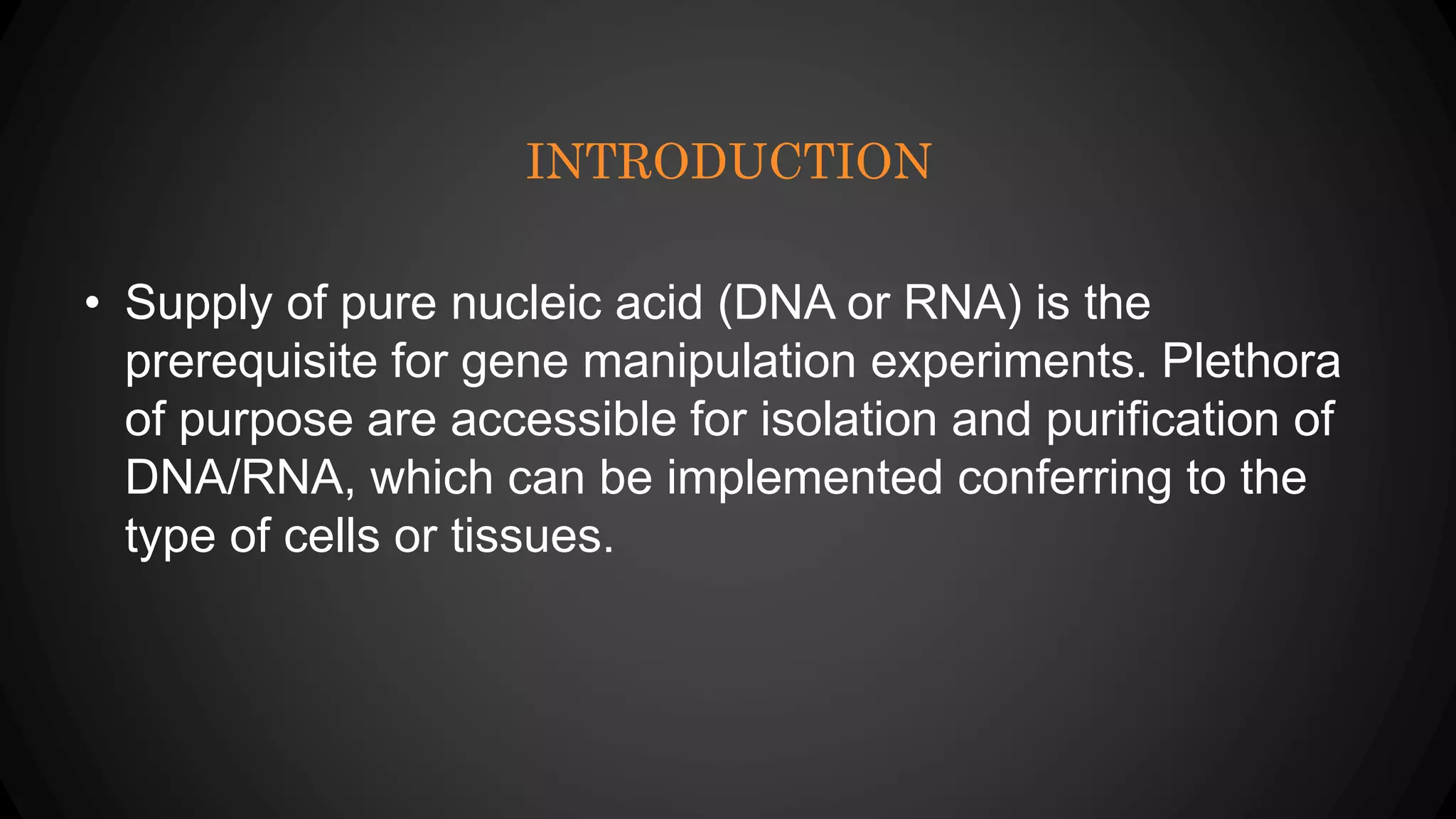 INTRODUCTION

• Supply of pure nucleic acid (DNA or RNA) is the prerequisite for gene manipulation experiments. Plethora of purpose are accessible for isolation and purification of DNA/RNA, which can be implemented conferring to the type of cells or tissues.